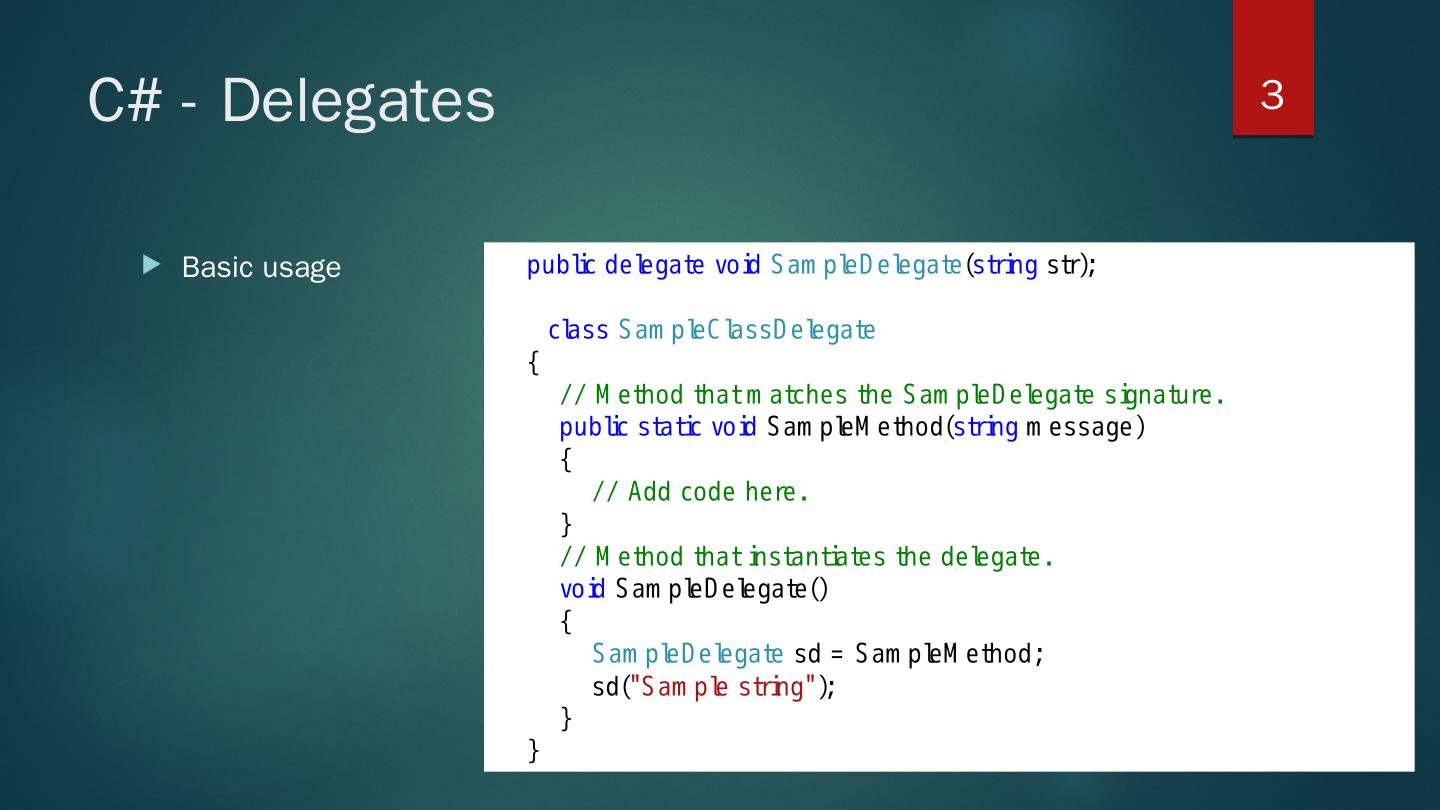 C# - Delegates

3

Basic usage

public delegate void SampleDelegate(string str);

class SampleClassDelegate
{
// Method that matches the SampleDelegate signature.
public static void SampleMethod(string message)
{
// Add code here.
}
// Method that instantiates the delegate.
void SampleDelegate()
{
SampleDelegate sd = SampleMethod;
sd("Sample string");
}
}